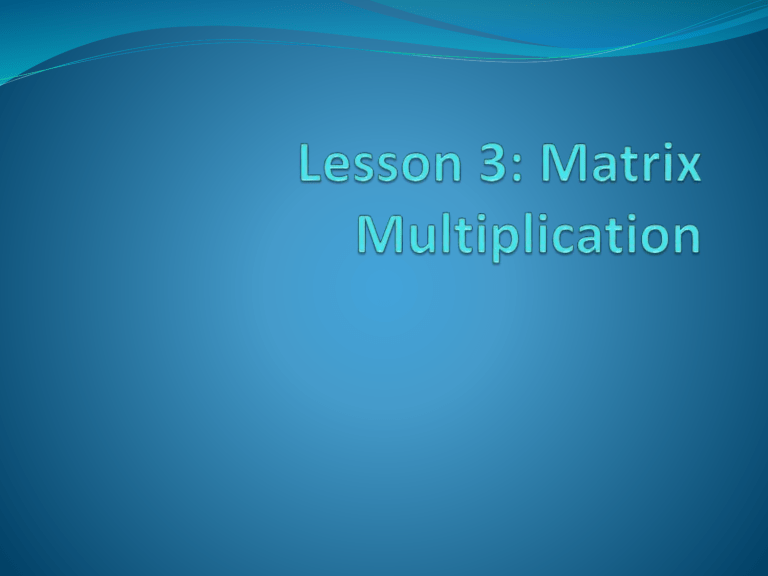 Lesson 3: Matrix Multiplication